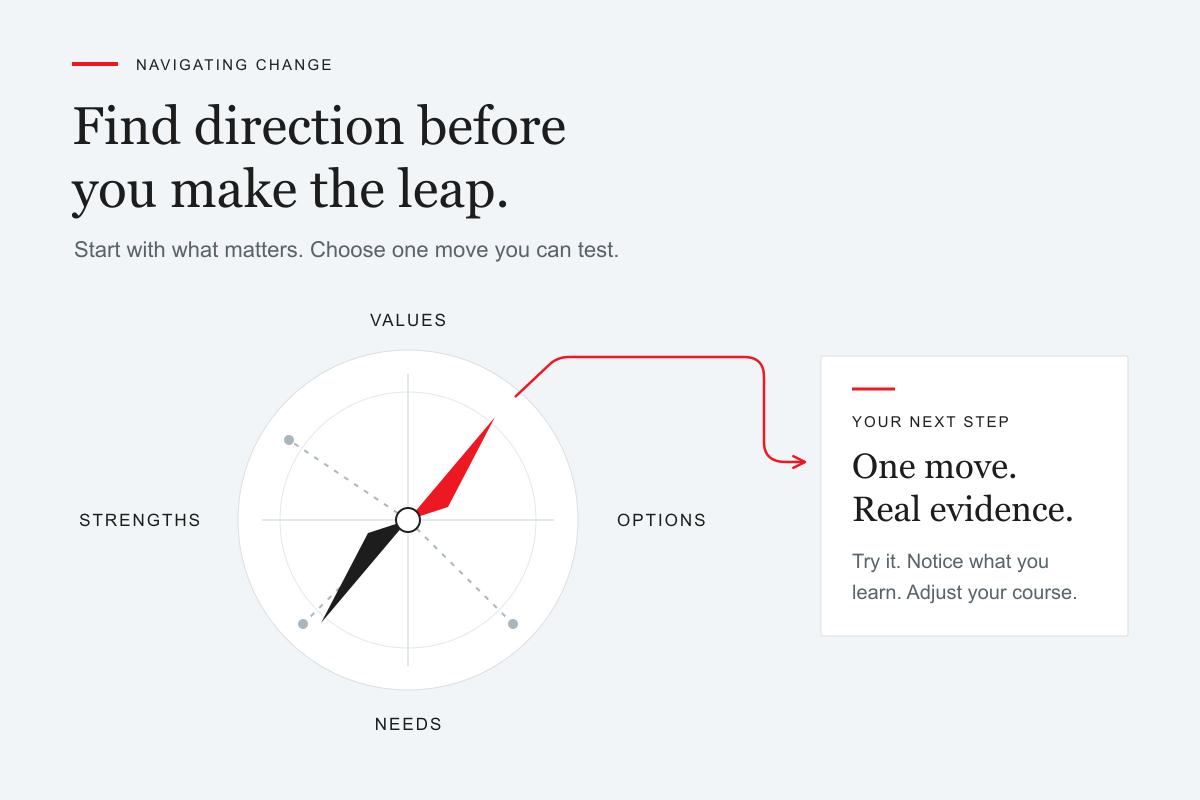 NAVIGATING CHANGE

Find direction before you make the leap.

Start with what matters. Choose one move you can test.

VALUES

STRENGTHS

OPTIONS

NEEDS

YOUR NEXT STEP

One move.
Real evidence.

Try it. Notice what you learn. Adjust your course.